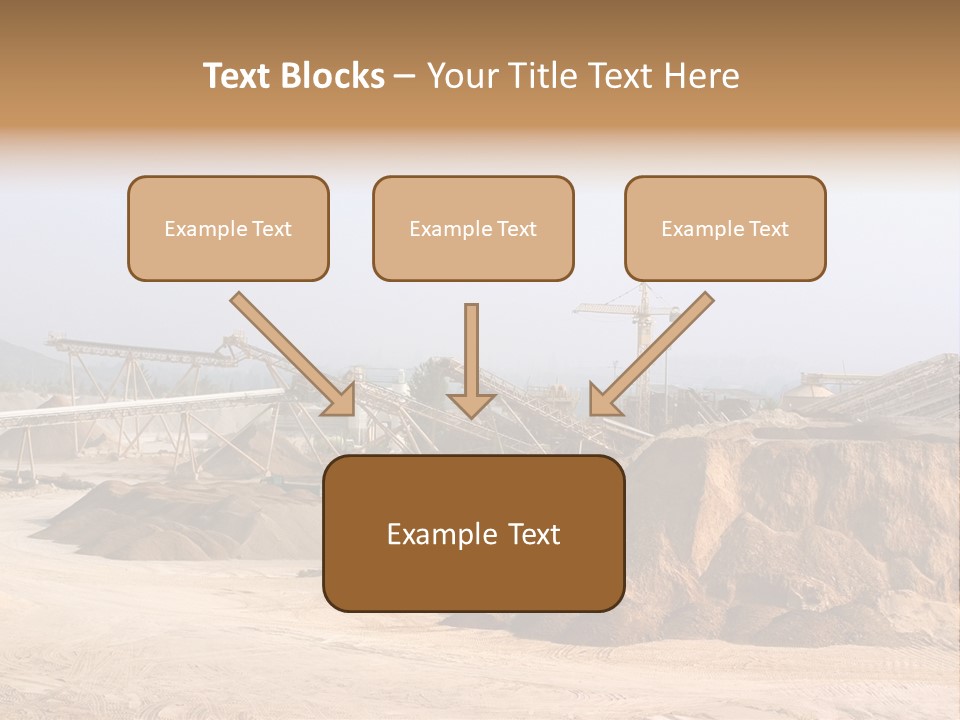 Text Blocks – Your Title Text Here

Example Text

Example Text

Example Text

Example Text